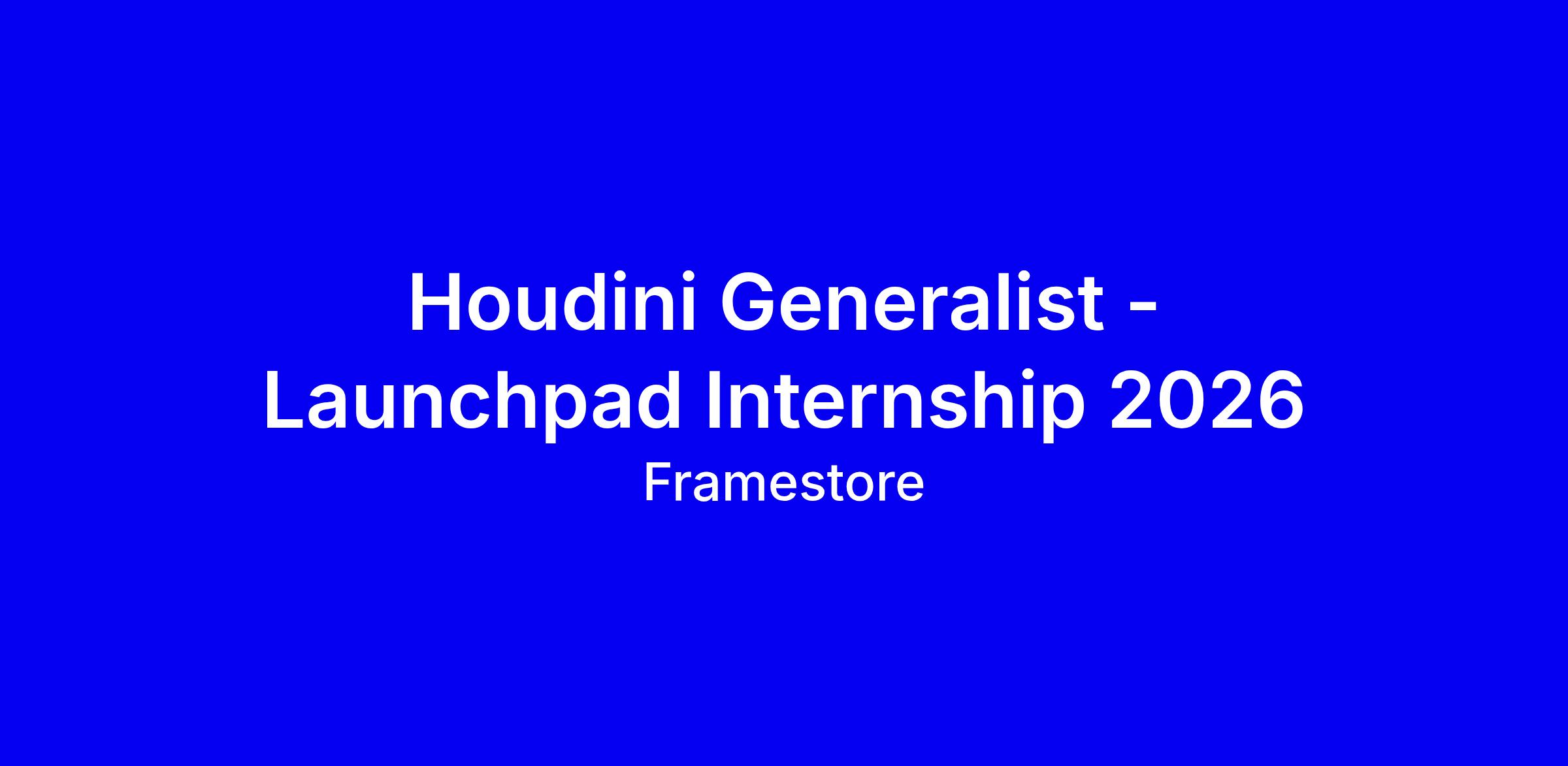 Houdini Generalist - Launchpad Internship 2026
Framestore